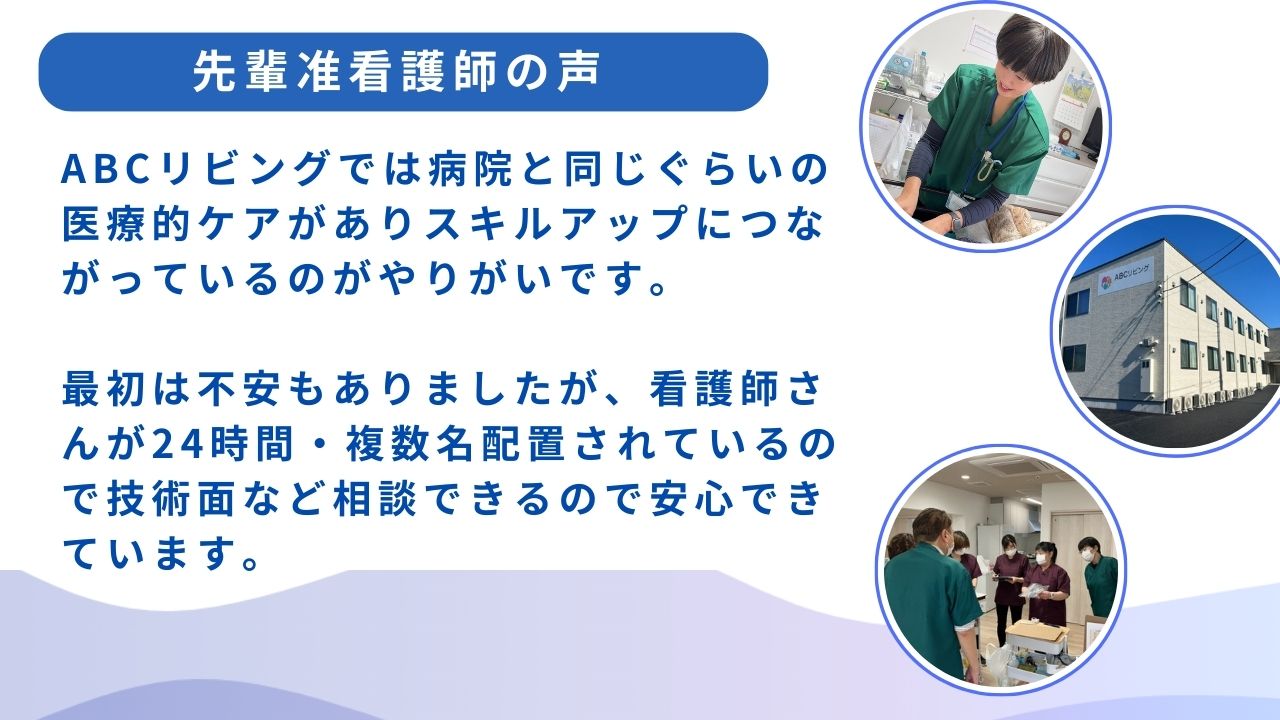 先輩准看護師の声

ABCリビングでは病院と同じぐらいの医療的ケアがありスキルアップにつながっているのがやりがいです。

最初は不安もありましたが、看護師さんが24時間・複数名配置されているので技術面など相談できるので安心できています。

ABCリビング